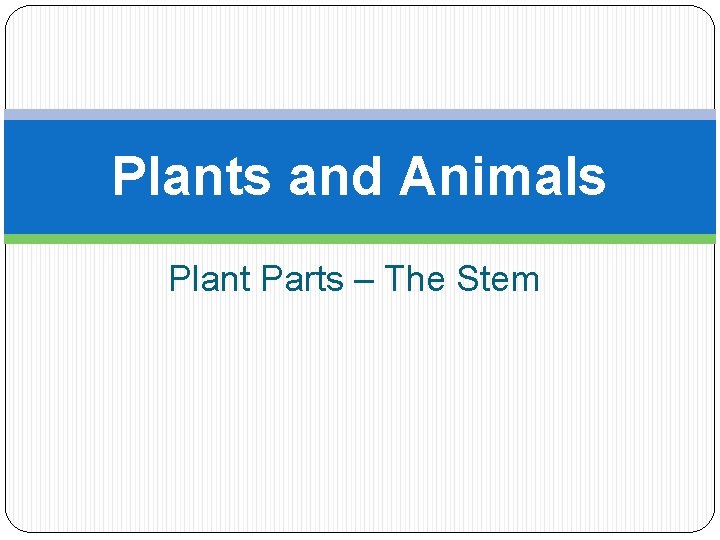 Plants and Animals

Plant Parts – The Stem